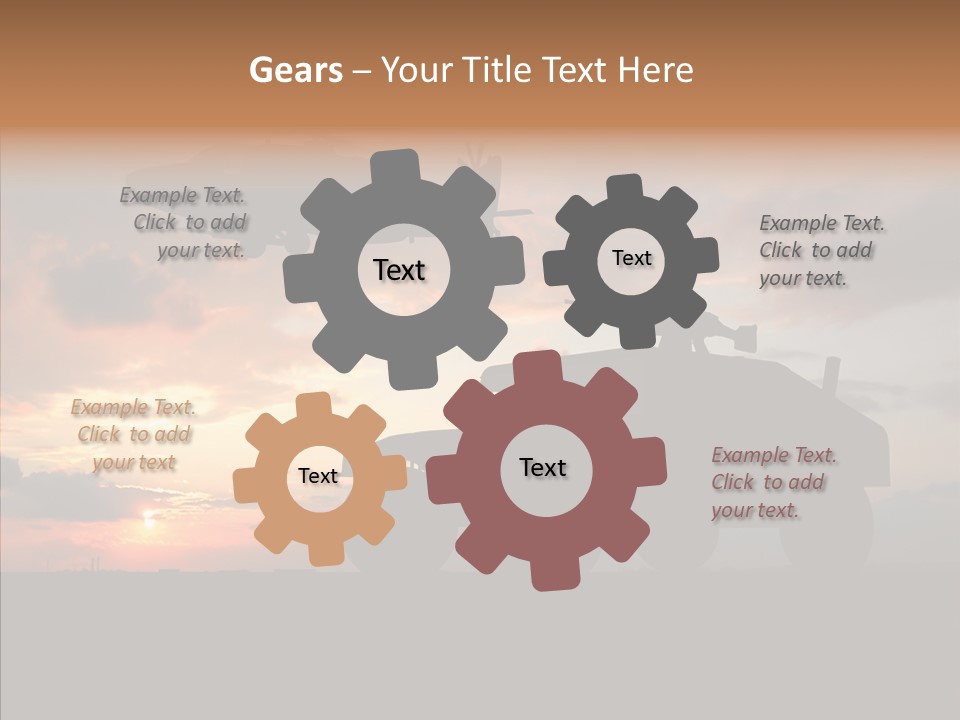 Gears – Your Title Text Here

Example Text. Click to add your text.

Text

Text

Example Text. Click to add your text.

Example Text. Click to add your text

Text

Text

Example Text. Click to add your text.